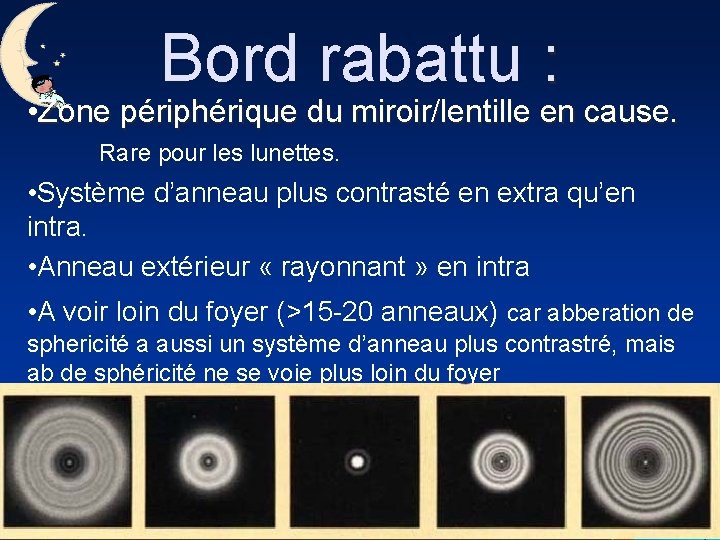 Bord rabattu :

•Zone périphérique du miroir/lentille en cause.

Rare pour les lunettes.

•Système d'anneau plus contrasté en extra qu'en intra.

•Anneau extérieur « rayonnant » en intra

•A voir loin du foyer (>15-20 anneaux) car abberation de sphericité a aussi un système d'anneau plus contrastré, mais ab de sphéricité ne se voie plus loin du foyer